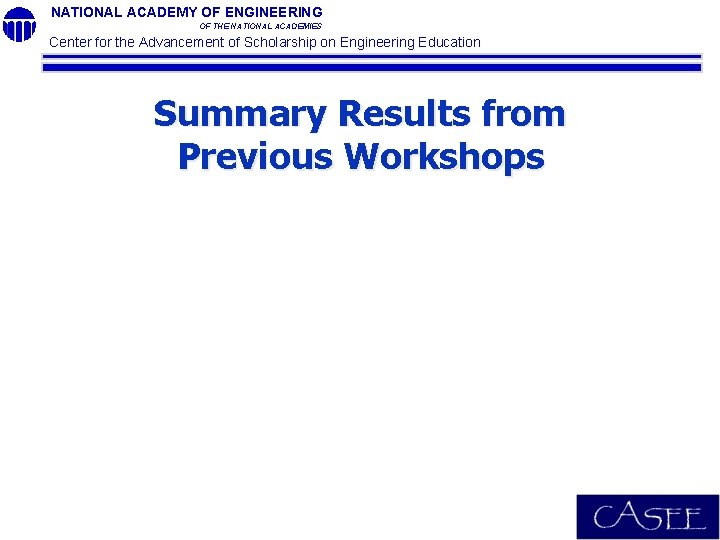 NATIONAL ACADEMY OF ENGINEERING
OF THE NATIONAL ACADEMIES
Center for the Advancement of Scholarship on Engineering Education

Summary Results from Previous Workshops

CASEE